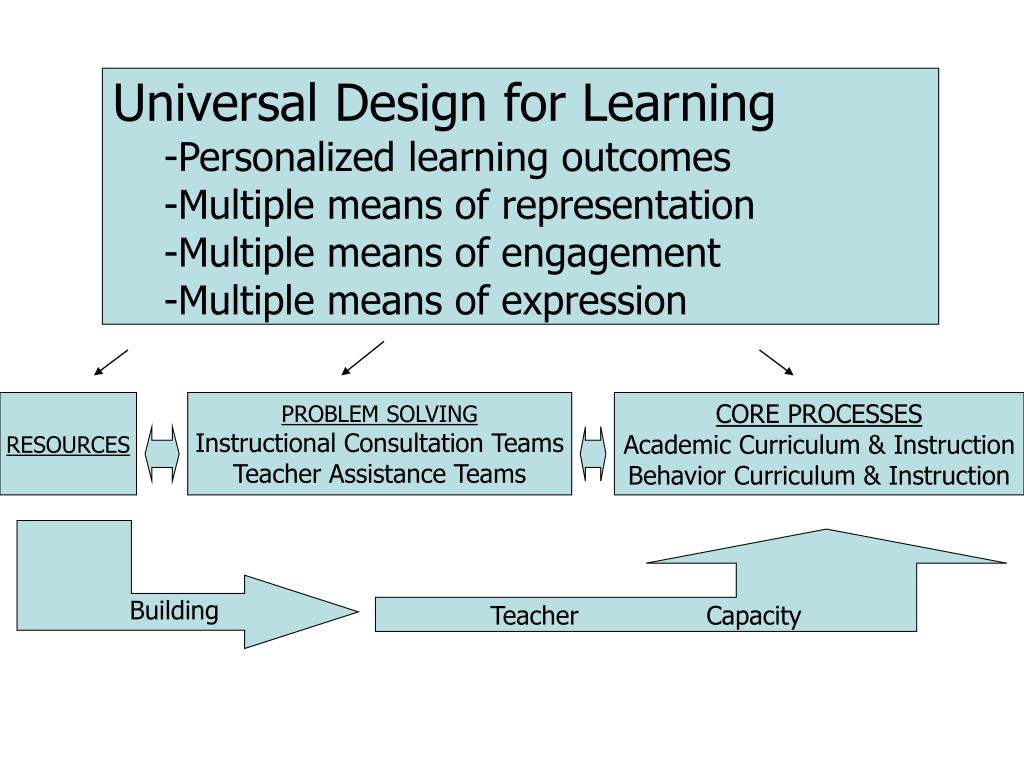 Universal Design for Learning
-Personalized learning outcomes
-Multiple means of representation
-Multiple means of engagement
-Multiple means of expression

RESOURCES

PROBLEM SOLVING
Instructional Consultation Teams
Teacher Assistance Teams

CORE PROCESSES
Academic Curriculum & Instruction
Behavior Curriculum & Instruction

Building

Teacher Capacity